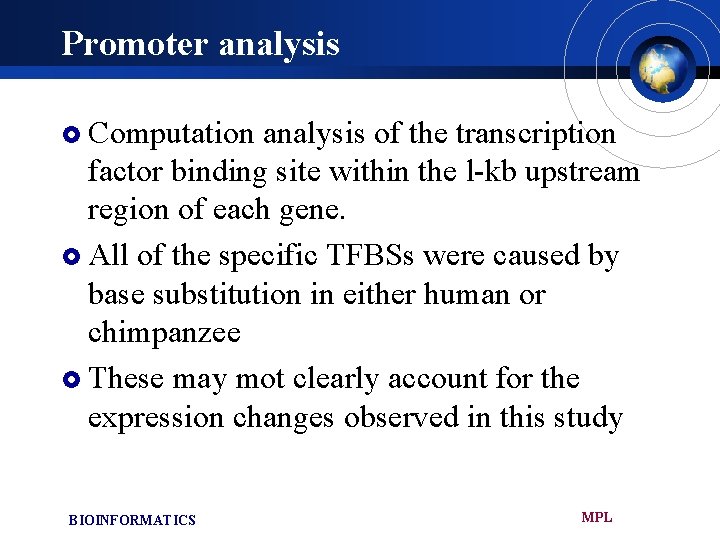 Promoter analysis

Computation analysis of the transcription factor binding site within the l-kb upstream region of each gene.

All of the specific TFBSs were caused by base substitution in either human or chimpanzee

These may mot clearly account for the expression changes observed in this study

BIOINFORMATICS

MPL